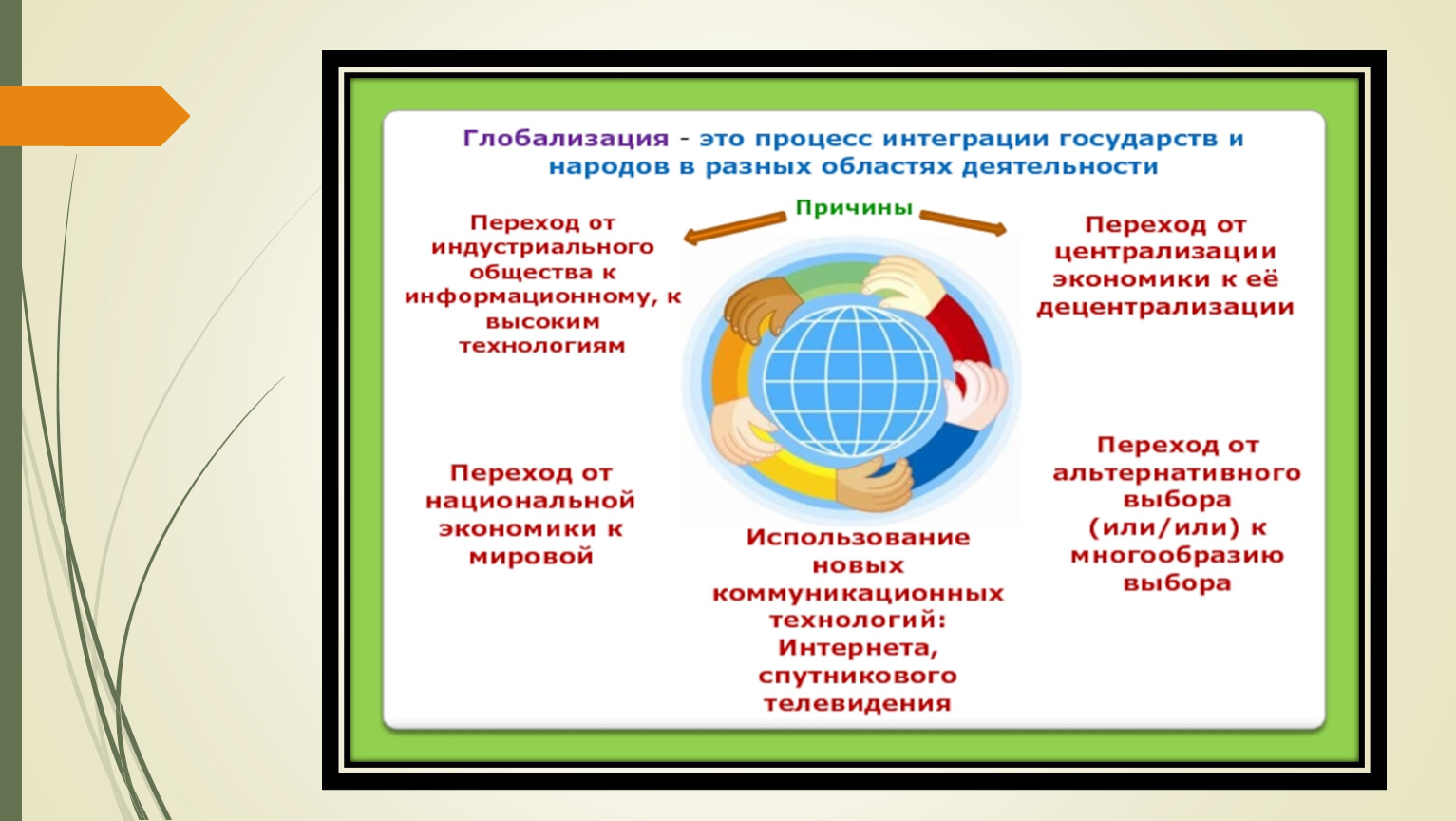 Глобализация - это процесс интеграции государств и народов в разных областях деятельности

Причины

Переход от индустриального общества к информационному, к высоким технологиям

Переход от централизации экономики к её децентрализации

Переход от национальной экономики к мировой

Использование новых коммуникационных технологий: Интернета, спутникового телевидения

Переход от альтернативного выбора (или/или) к многообразию выбора